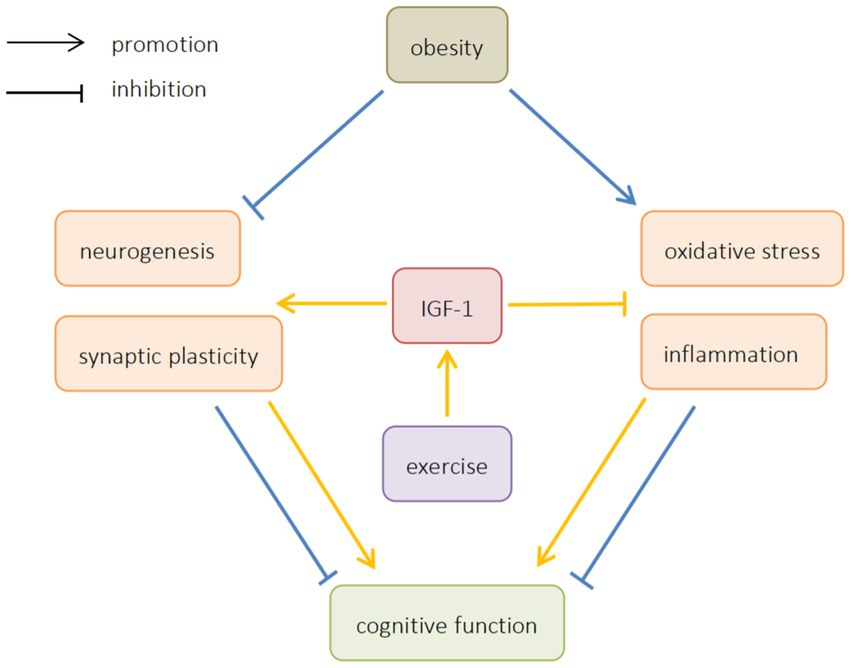 promotion

inhibition

obesity

neurogenesis

oxidative stress

IGF-1

synaptic plasticity

inflammation

exercise

cognitive function